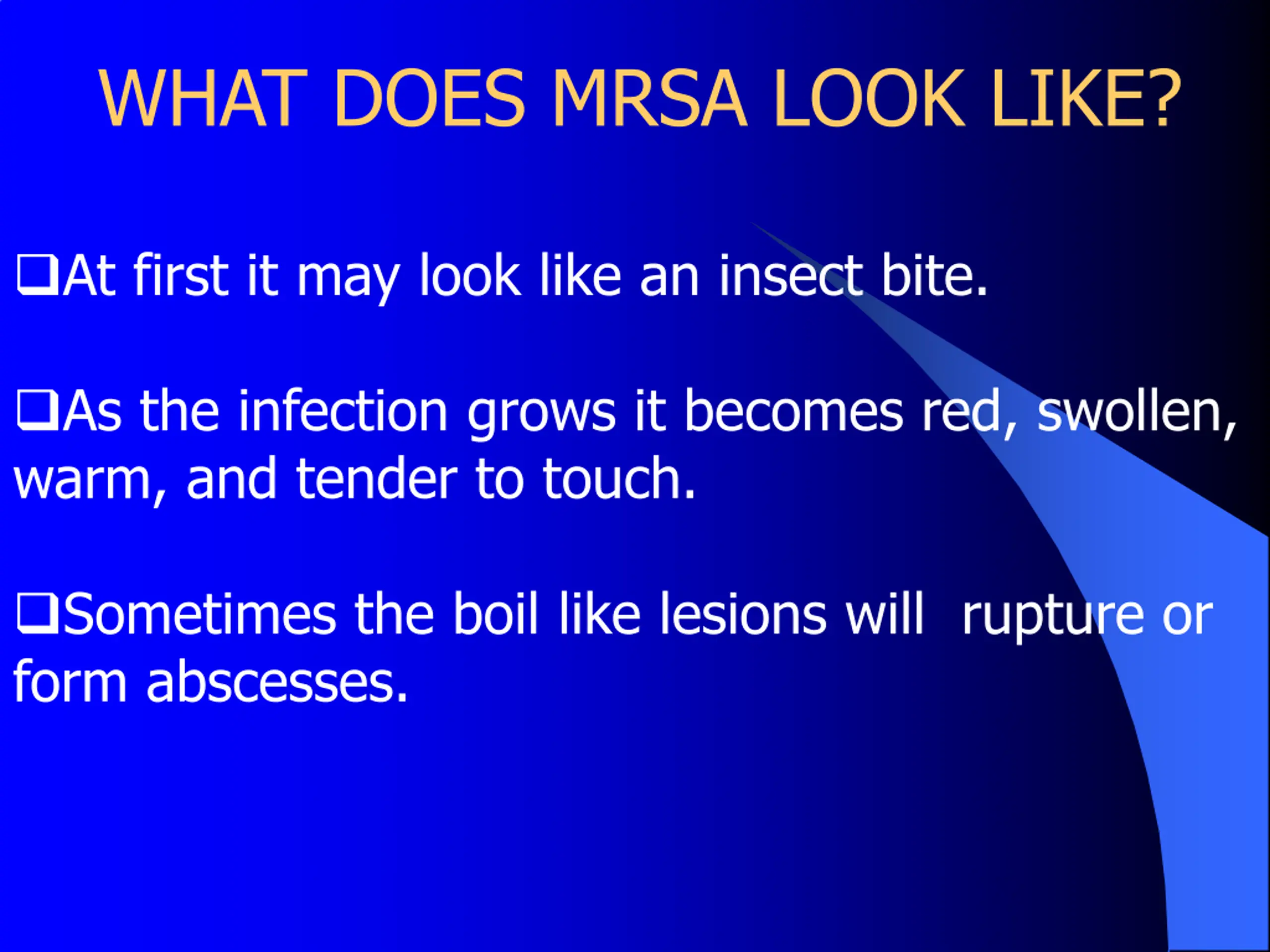 WHAT DOES MRSA LOOK LIKE?

❑At first it may look like an insect bite.

❑As the infection grows it becomes red, swollen, warm, and tender to touch.

❑Sometimes the boil like lesions will rupture or form abscesses.